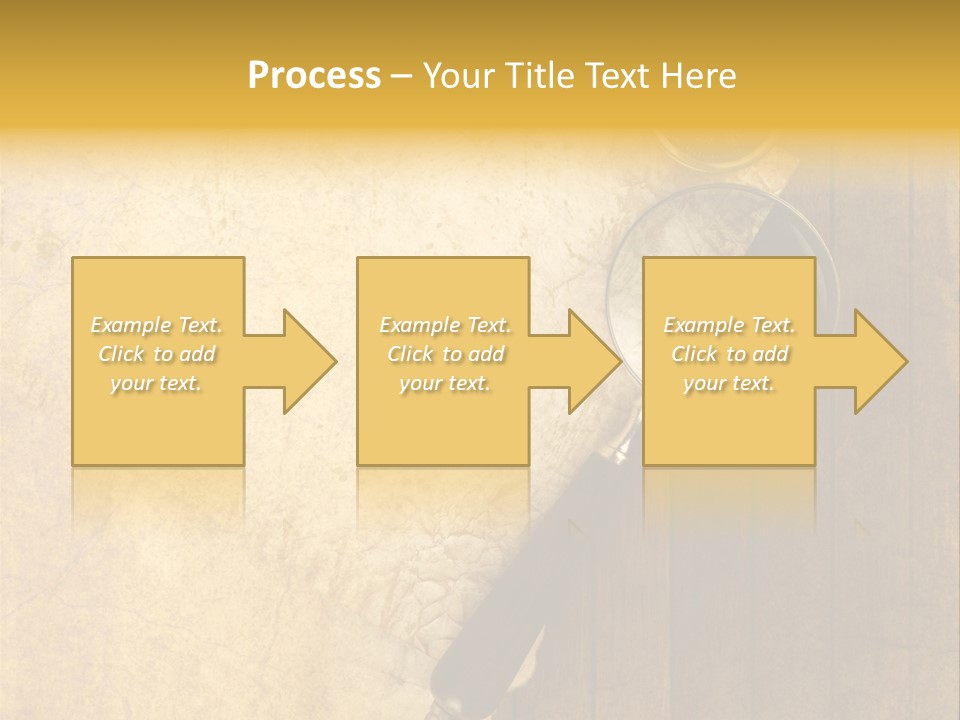 Process – Your Title Text Here

Example Text. Click to add your text.

Example Text. Click to add your text.

Example Text. Click to add your text.